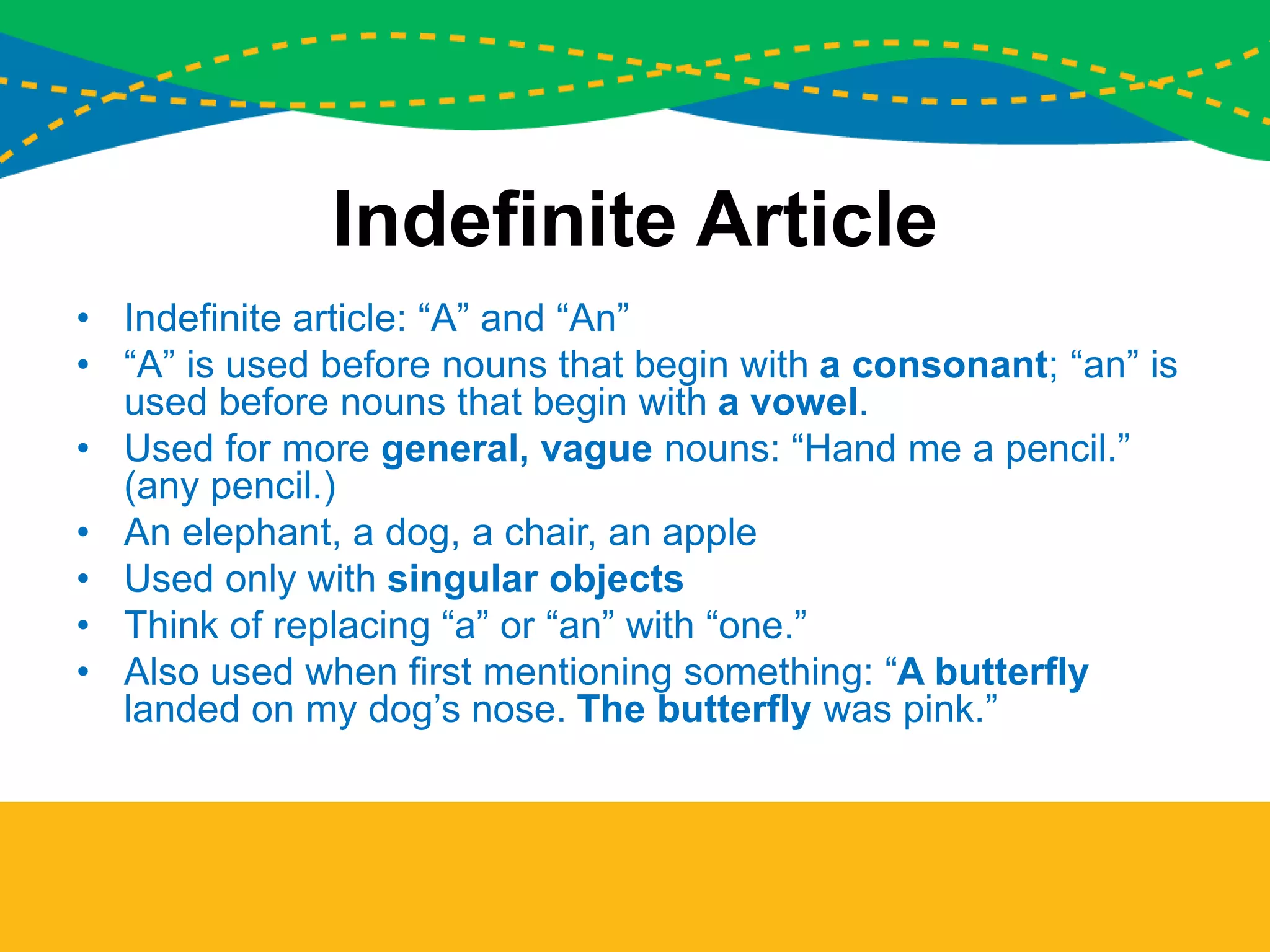 Indefinite Article

• Indefinite article: “A” and “An”
• “A” is used before nouns that begin with a consonant; “an” is used before nouns that begin with a vowel.
• Used for more general, vague nouns: “Hand me a pencil.” (any pencil.)
• An elephant, a dog, a chair, an apple
• Used only with singular objects
• Think of replacing “a” or “an” with “one.”
• Also used when first mentioning something: “A butterfly landed on my dog’s nose. The butterfly was pink.”